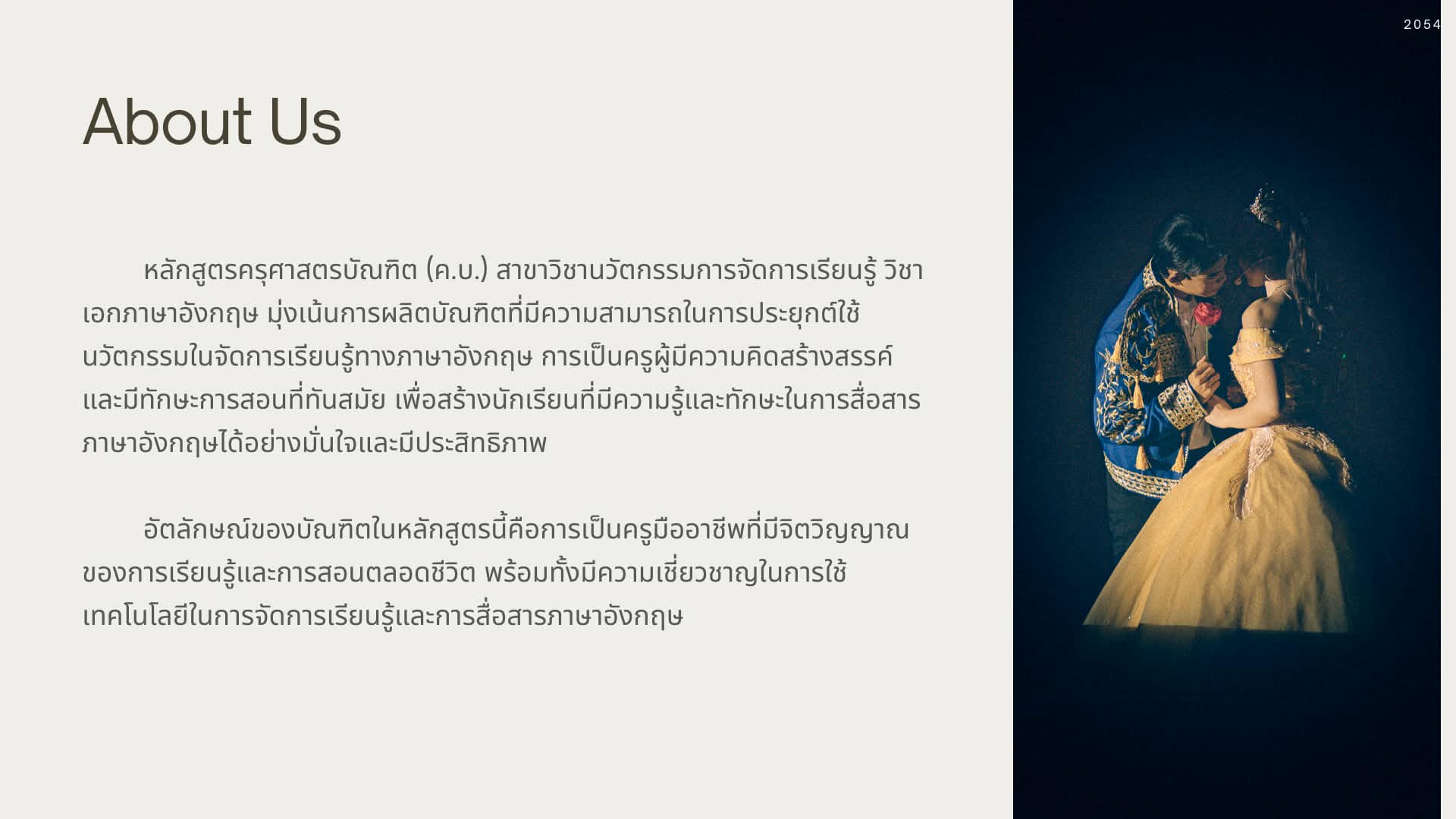 2054

About Us

หลักสูตรครุศาสตรบัณฑิต (ค.บ.) สาขาวิชานวัตกรรมการจัดการเรียนรู้ วิชาเอกภาษาอังกฤษ มุ่งเน้นการผลิตบัณฑิตที่มีความสามารถในการประยุกต์ใช้นวัตกรรมในจัดการเรียนรู้ทางภาษาอังกฤษ การเป็นครูผู้มีความคิดสร้างสรรค์และมีทักษะการสอนที่ทันสมัย เพื่อสร้างนักเรียนที่มีความรู้และทักษะในการสื่อสารภาษาอังกฤษได้อย่างมั่นใจและมีประสิทธิภาพ

อัตลักษณ์ของบัณฑิตในหลักสูตรนี้คือการเป็นครูมืออาชีพที่มีจิตวิญญาณของการเรียนรู้และการสอนตลอดชีวิต พร้อมทั้งมีความเชี่ยวชาญในการใช้เทคโนโลยีในการจัดการเรียนรู้และการสื่อสารภาษาอังกฤษ